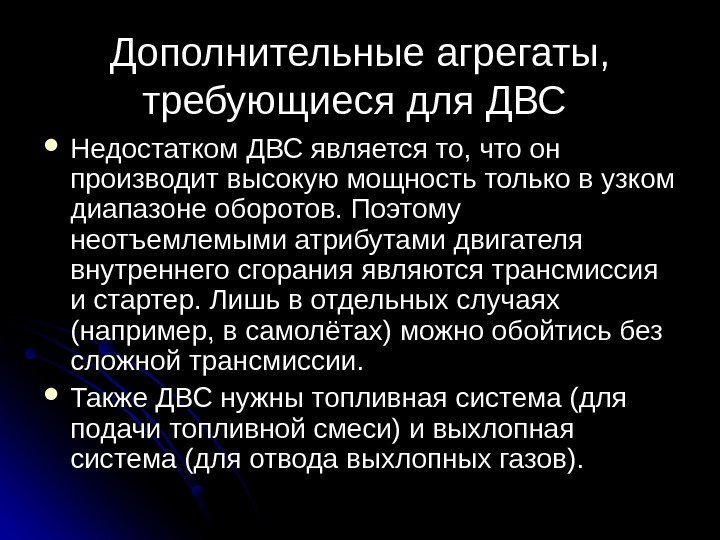 Дополнительные агрегаты, требующиеся для ДВС

• Недостатком ДВС является то, что он производит высокую мощность только в узком диапазоне оборотов. Поэтому неотъемлемыми атрибутами двигателя внутреннего сгорания являются трансмиссия и стартер. Лишь в отдельных случаях (например, в самолётах) можно обойтись без сложной трансмиссии.

• Также ДВС нужны топливная система (для подачи топливной смеси) и выхлопная система (для отвода выхлопных газов).